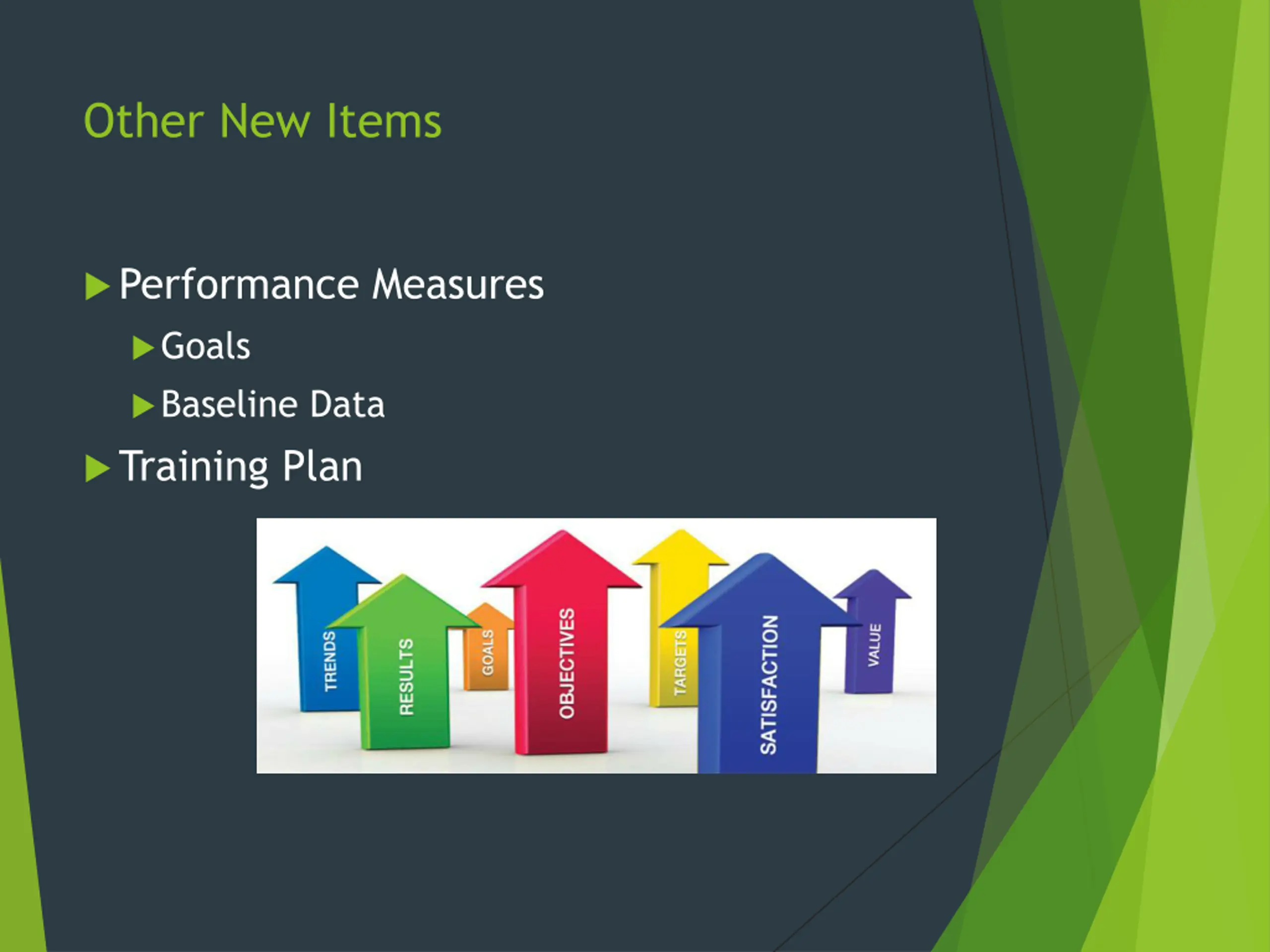 Other New Items

Performance Measures

Goals

Baseline Data

Training Plan

TRENDS
RESULTS
GOALS
OBJECTIVES
TARGETS
SATISFACTION
VALUE